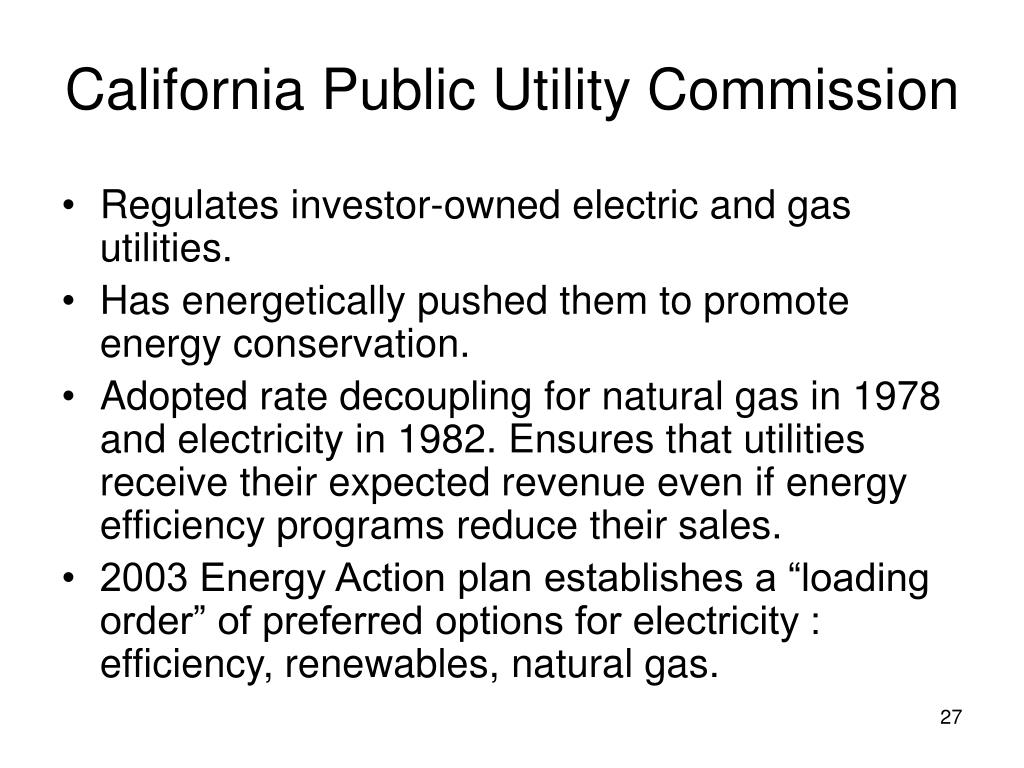 California Public Utility Commission

• Regulates investor-owned electric and gas utilities.
• Has energetically pushed them to promote energy conservation.
• Adopted rate decoupling for natural gas in 1978 and electricity in 1982. Ensures that utilities receive their expected revenue even if energy efficiency programs reduce their sales.
• 2003 Energy Action plan establishes a “loading order” of preferred options for electricity : efficiency, renewables, natural gas.

27